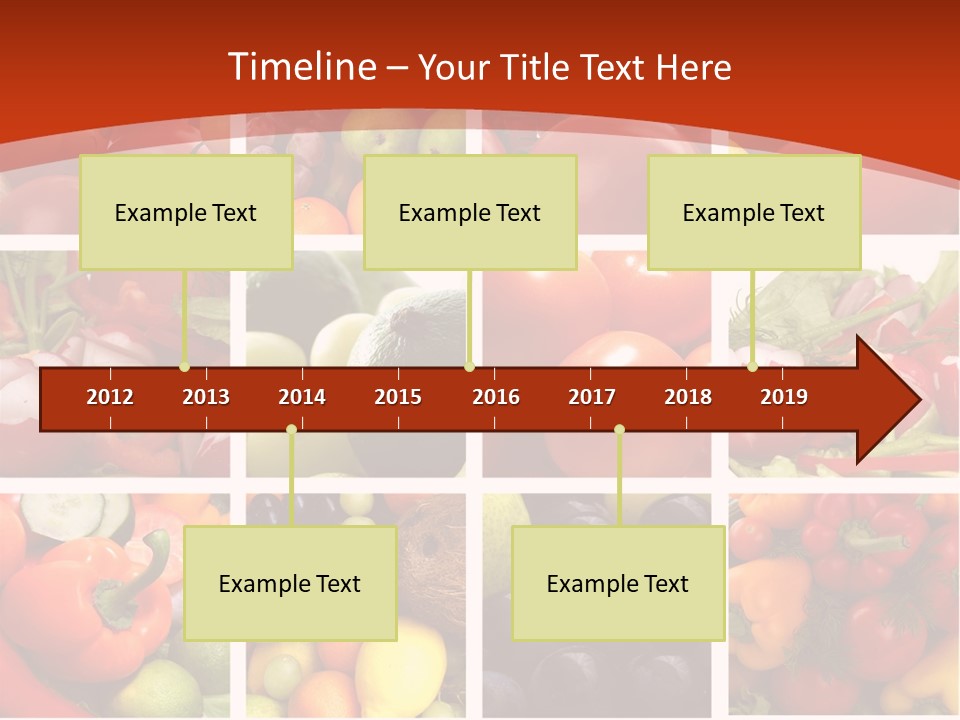 Timeline – Your Title Text Here

Example Text

Example Text

Example Text

2012 2013 2014 2015 2016 2017 2018 2019

Example Text

Example Text